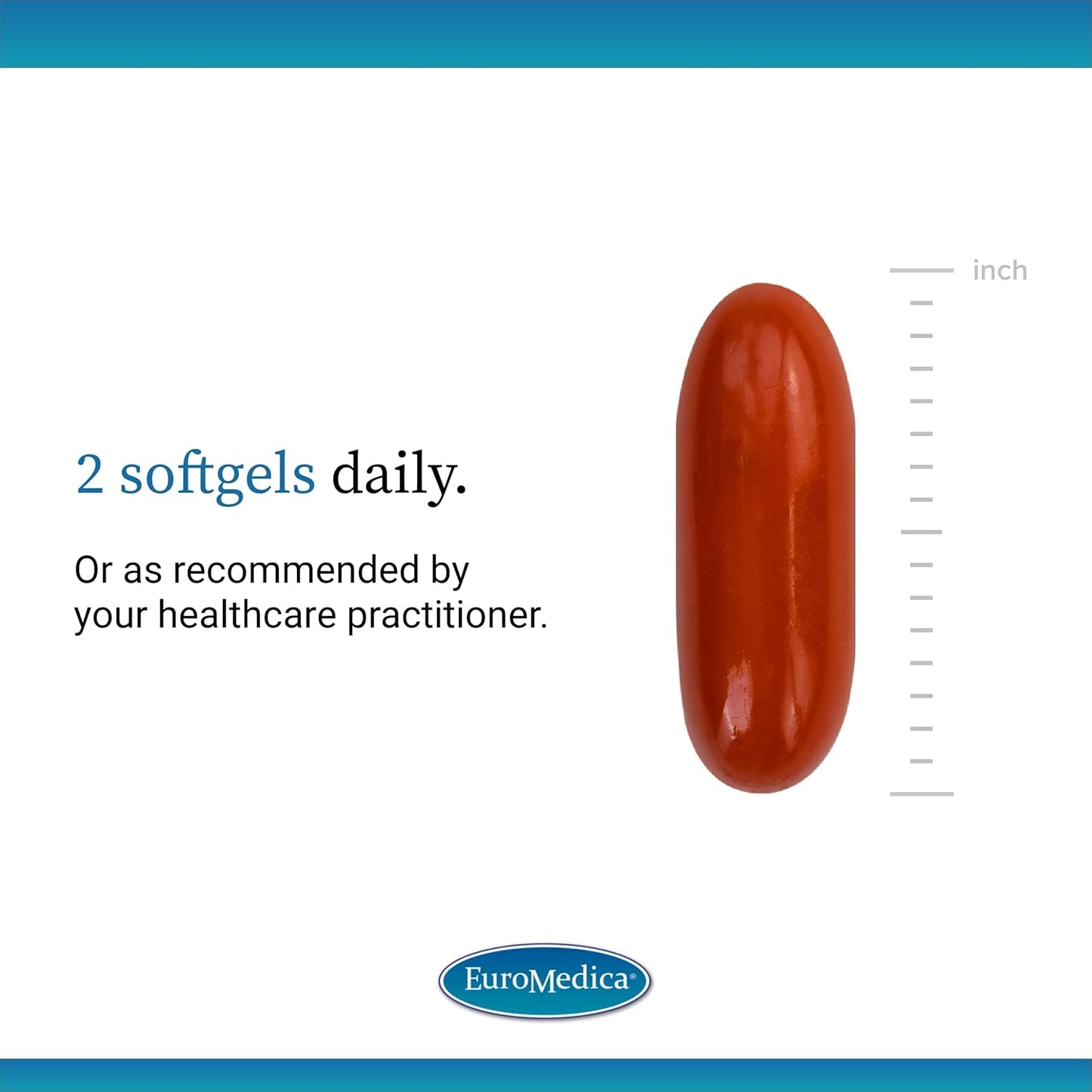 2 softgels daily.

Or as recommended by your healthcare practitioner.

inch

EuroMedica®